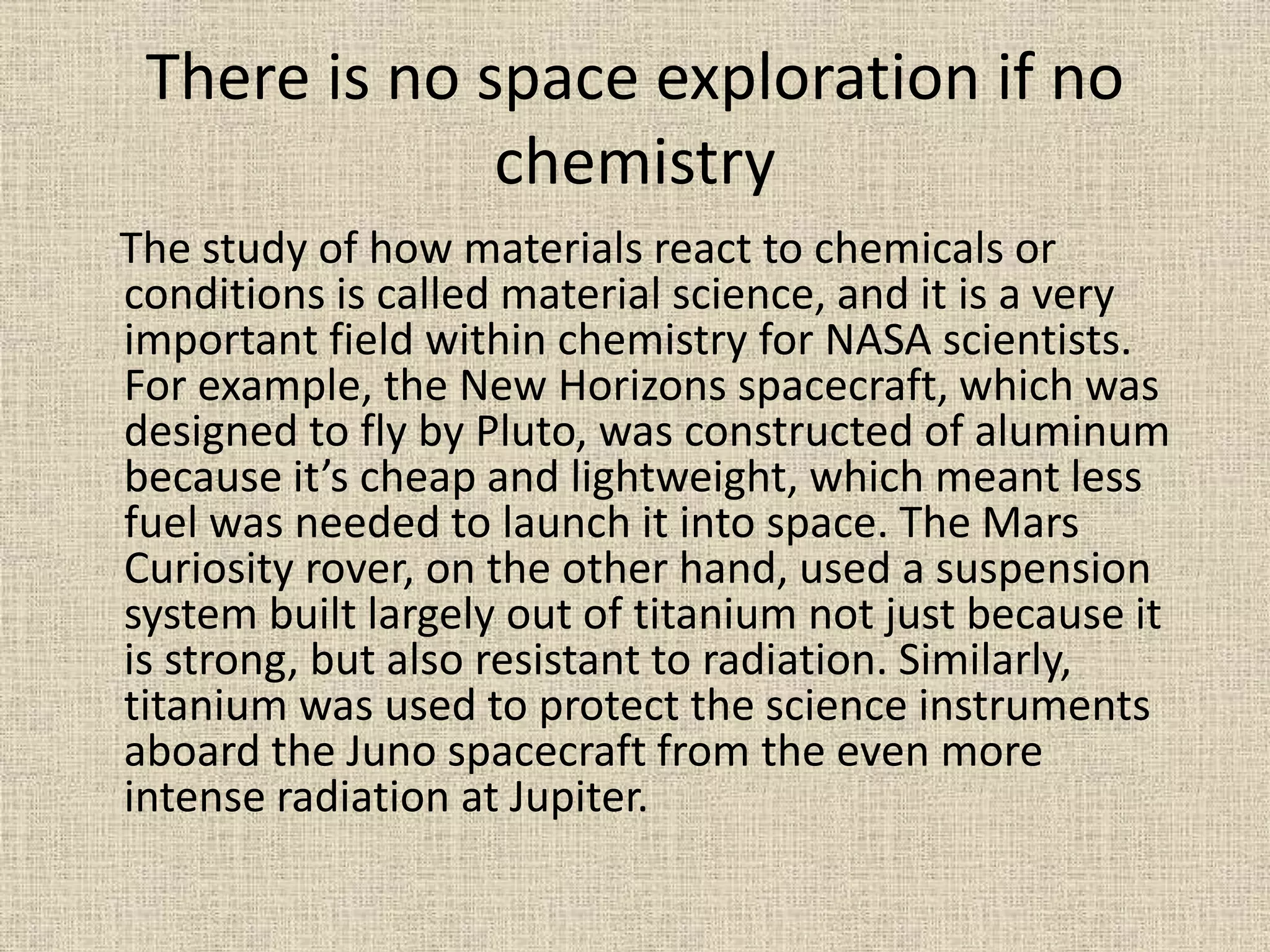 There is no space exploration if no chemistry

The study of how materials react to chemicals or conditions is called material science, and it is a very important field within chemistry for NASA scientists. For example, the New Horizons spacecraft, which was designed to fly by Pluto, was constructed of aluminum because it’s cheap and lightweight, which meant less fuel was needed to launch it into space. The Mars Curiosity rover, on the other hand, used a suspension system built largely out of titanium not just because it is strong, but also resistant to radiation. Similarly, titanium was used to protect the science instruments aboard the Juno spacecraft from the even more intense radiation at Jupiter.